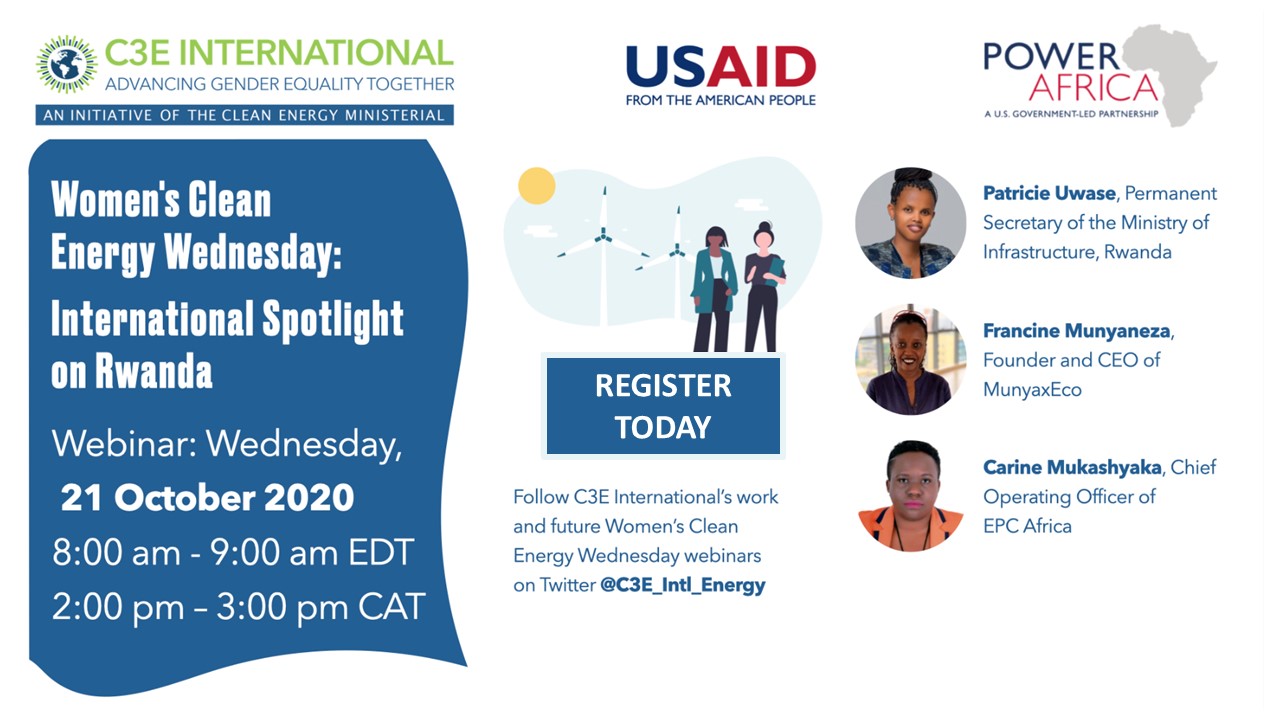 C3E INTERNATIONAL
ADVANCING GENDER EQUALITY TOGETHER
AN INITIATIVE OF THE CLEAN ENERGY MINISTERIAL

USAID
FROM THE AMERICAN PEOPLE

POWER AFRICA
A U.S. GOVERNMENT-LED PARTNERSHIP

Women's Clean Energy Wednesday: International Spotlight on Rwanda

Webinar: Wednesday, 21 October 2020
8:00 am - 9:00 am EDT
2:00 pm – 3:00 pm CAT

REGISTER TODAY

Follow C3E International's work and future Women's Clean Energy Wednesday webinars on Twitter @C3E_Intl_Energy

Patricie Uwase, Permanent Secretary of the Ministry of Infrastructure, Rwanda

Francine Munyaneza, Founder and CEO of MunyaxEco

Carine Mukashyaka, Chief Operating Officer of EPC Africa